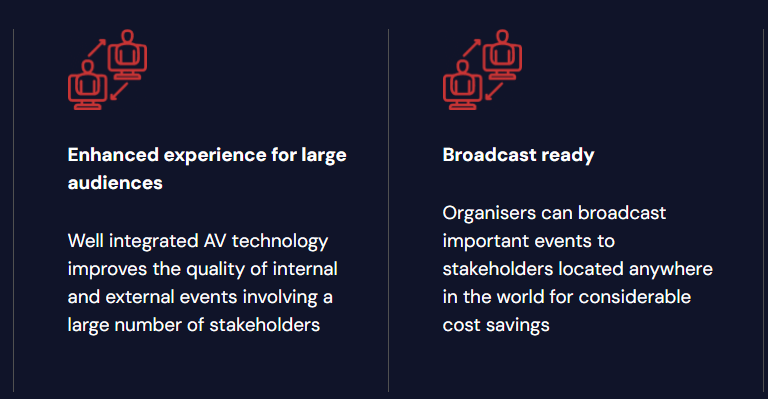 Enhanced experience for large audiences

Well integrated AV technology improves the quality of internal and external events involving a large number of stakeholders

Broadcast ready

Organisers can broadcast important events to stakeholders located anywhere in the world for considerable cost savings